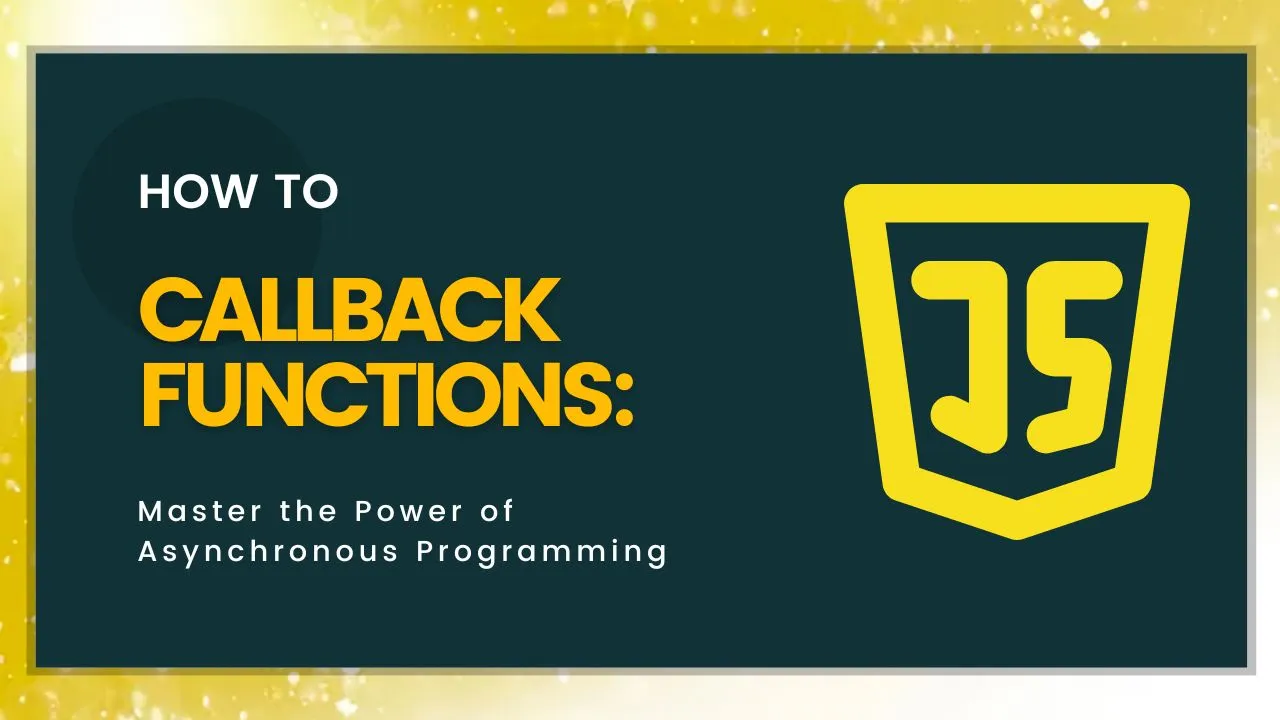 HOW TO

CALLBACK FUNCTIONS:

Master the Power of Asynchronous Programming

JS